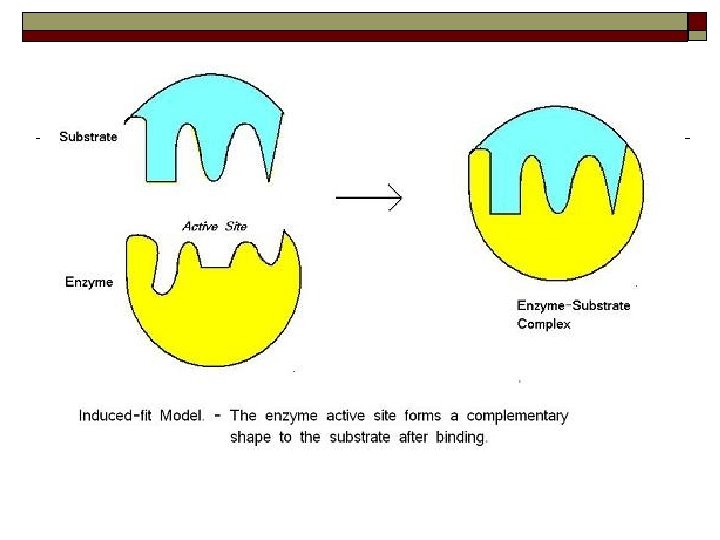 Substrate

Active Site

Enzyme

Enzyme-Substrate Complex

Induced-fit Model. - The enzyme active site forms a complementary shape to the substrate after binding.